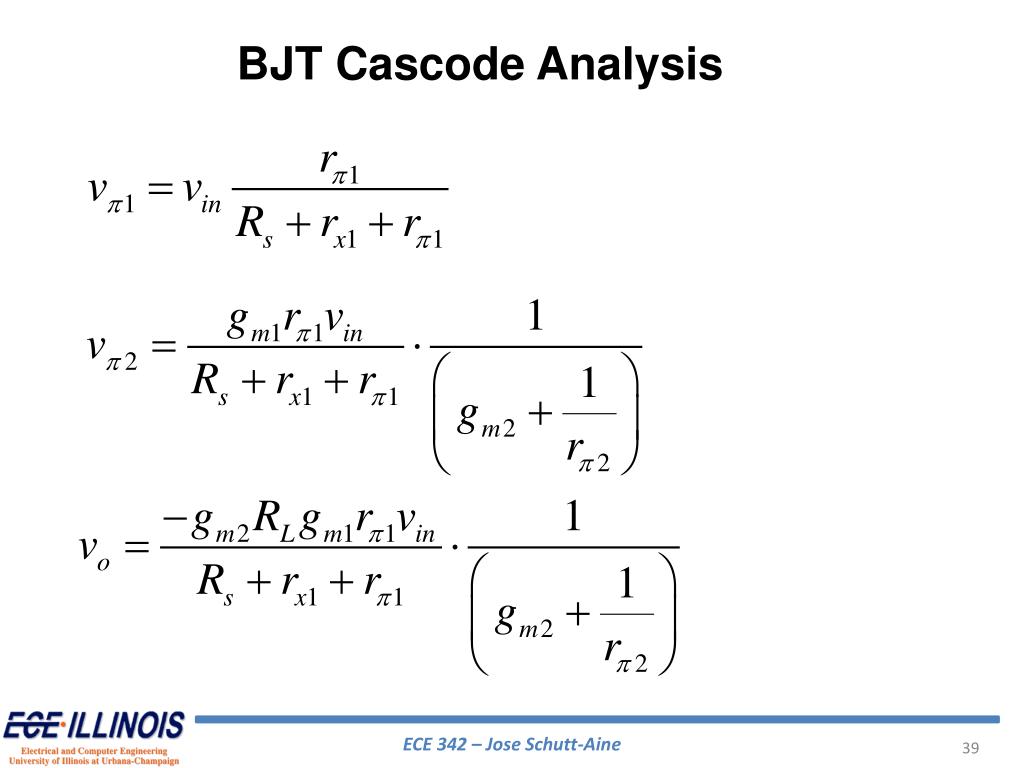 BJT Cascode Analysis

$v_{\pi 1} = v_{in} \frac{r_{\pi 1}}{R_s + r_{x1} + r_{\pi 1}}$

$v_{\pi 2} = \frac{g_{m1} r_{\pi 1} v_{in}}{R_s + r_{x1} + r_{\pi 1}} \cdot \frac{1}{\left( g_{m2} + \frac{1}{r_{\pi 2}} \right)}$

$v_o = \frac{-g_{m2} R_L g_{m1} r_{\pi 1} v_{in}}{R_s + r_{x1} + r_{\pi 1}} \cdot \frac{1}{\left( g_{m2} + \frac{1}{r_{\pi 2}} \right)}$

ECE ILLINOIS
Electrical and Computer Engineering
University of Illinois at Urbana-Champaign

ECE 342 – Jose Schutt-Aine

39